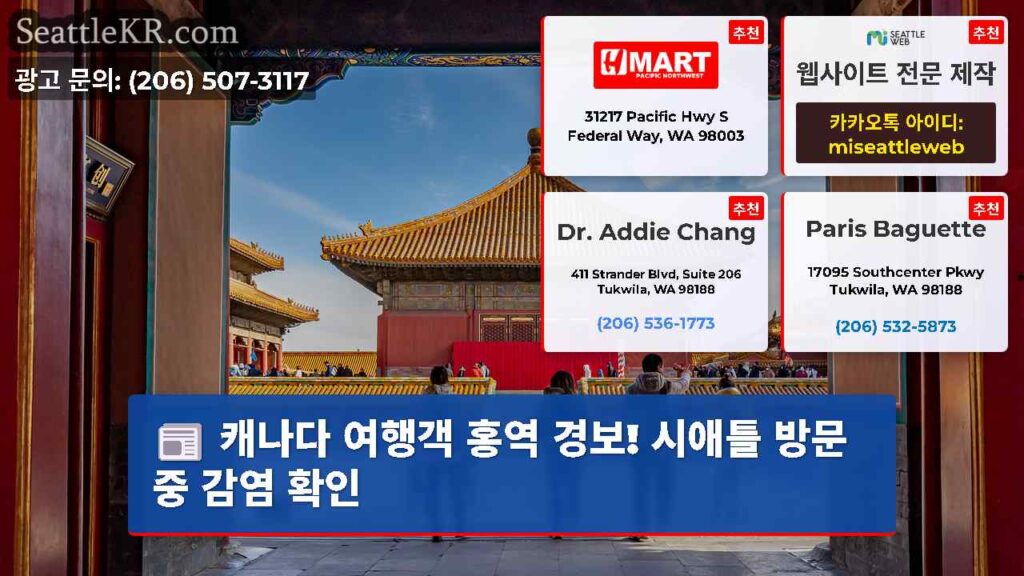 SeattleKR.com
광고 문의: (206) 507-3117

추천
H MART
PACIFIC NORTHWEST
31217 Pacific Hwy S
Federal Way, WA 98003

추천
SEATTLE WEB
웹사이트 전문 제작
카카오톡 아이디:
miseattleweb

추천
Dr. Addie Chang
411 Strander Blvd, Suite 206
Tukwila, WA 98188
(206) 536-1773

추천
Paris Baguette
17095 Southcenter Pkwy
Tukwila, WA 98188
(206) 532-5873

캐나다 여행객 홍역 경보! 시애틀 방문 중 감염 확인